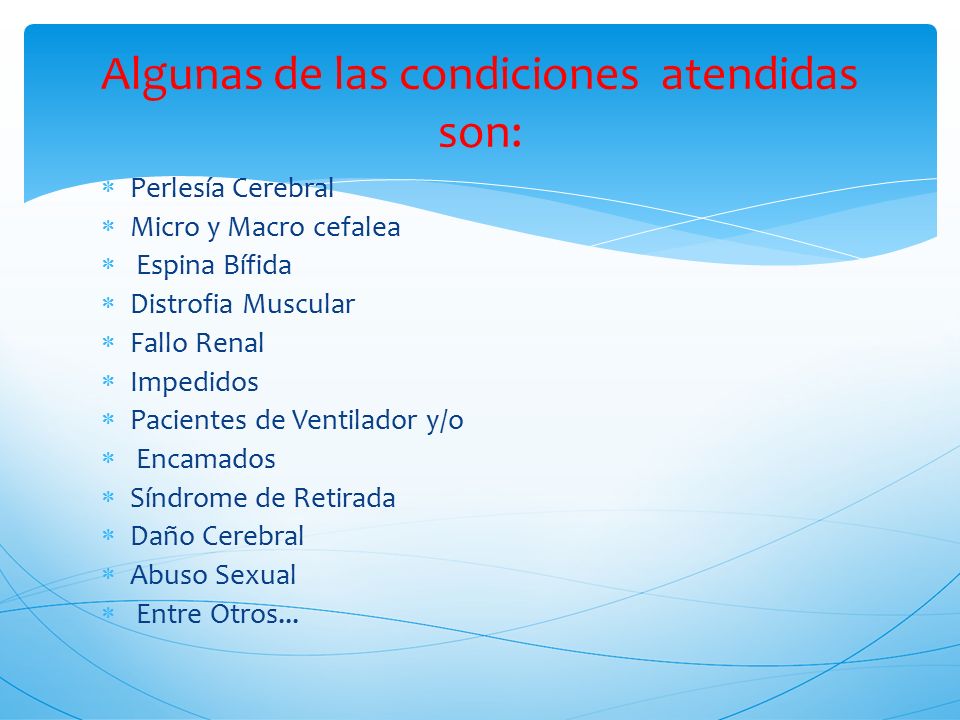 Algunas de las condiciones atendidas son:

* Perlesía Cerebral
* Micro y Macro cefalea
* Espina Bífida
* Distrofia Muscular
* Fallo Renal
* Impedidos
* Pacientes de Ventilador y/o
* Encamados
* Síndrome de Retirada
* Daño Cerebral
* Abuso Sexual
* Entre Otros…